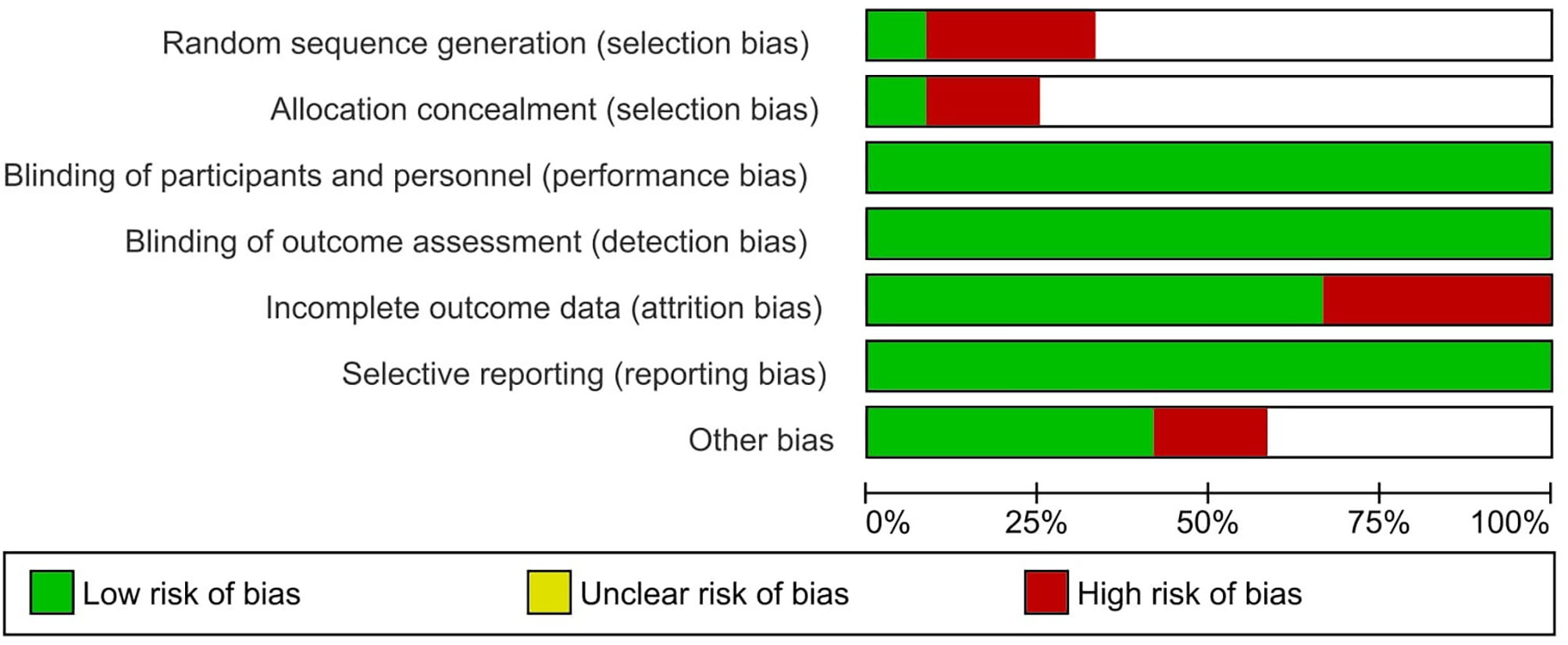 Random sequence generation (selection bias)
Allocation concealment (selection bias)
Blinding of participants and personnel (performance bias)
Blinding of outcome assessment (detection bias)
Incomplete outcome data (attrition bias)
Selective reporting (reporting bias)
Other bias

0% 25% 50% 75% 100%

Low risk of bias
Unclear risk of bias
High risk of bias